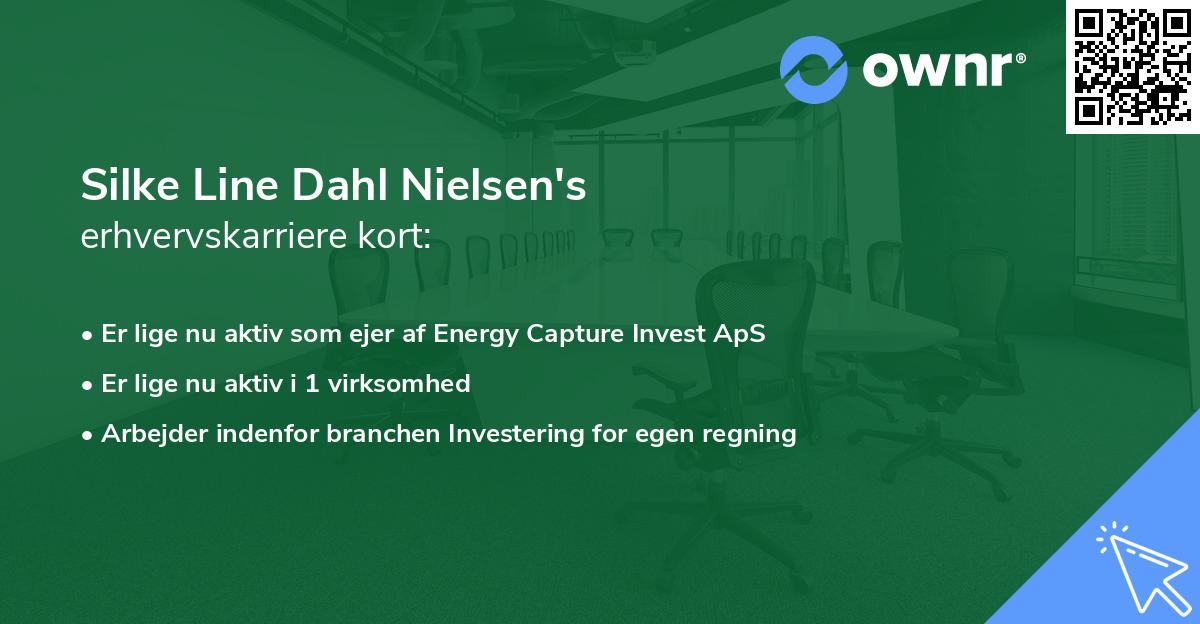 ownr®

Silke Line Dahl Nielsen's
erhvervskarriere kort:

• Er lige nu aktiv som ejer af Energy Capture Invest ApS
• Er lige nu aktiv i 1 virksomhed
• Arbejder indenfor branchen Investering for egen regning